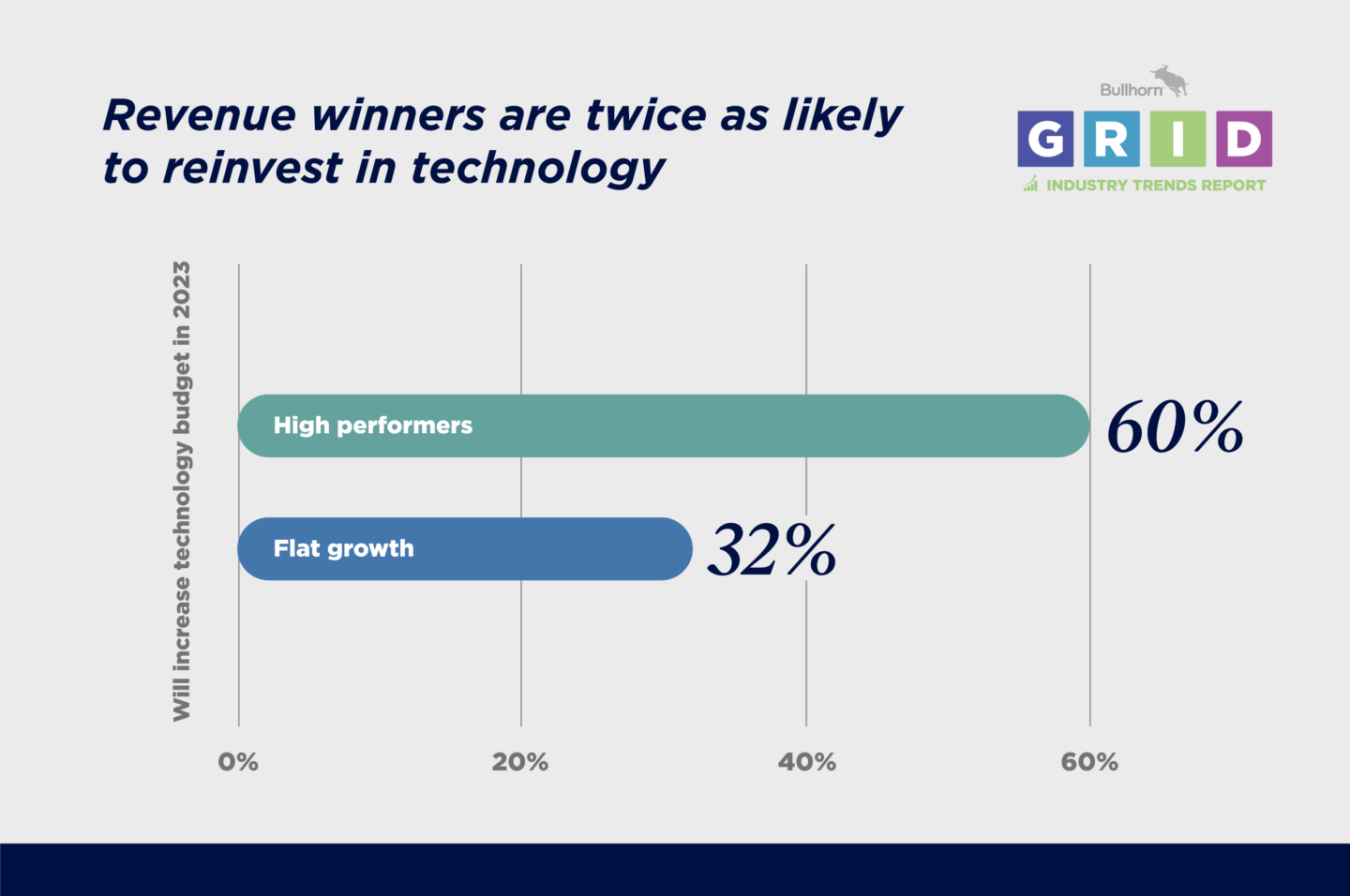 Revenue winners are twice as likely to reinvest in technology

Bullhorn
GRID
INDUSTRY TRENDS REPORT

Will increase technology budget in 2023

High performers 60%

Flat growth 32%

0%
20%
40%
60%